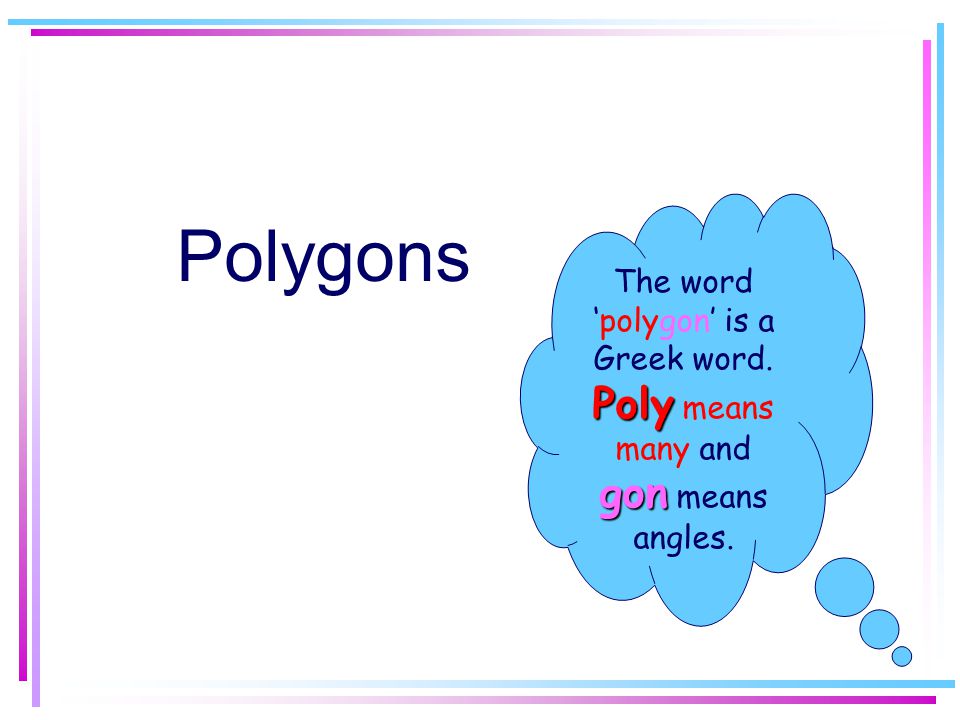 Polygons

The word 'polygon' is a Greek word. Poly means many and gon means angles.